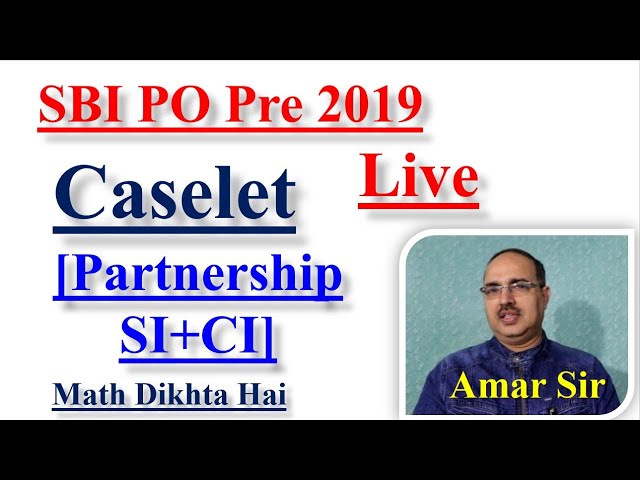 SBI PO Pre 2019

Live

Caselet

[Partnership SI+CI]

Math Dikhta Hai

Amar Sir